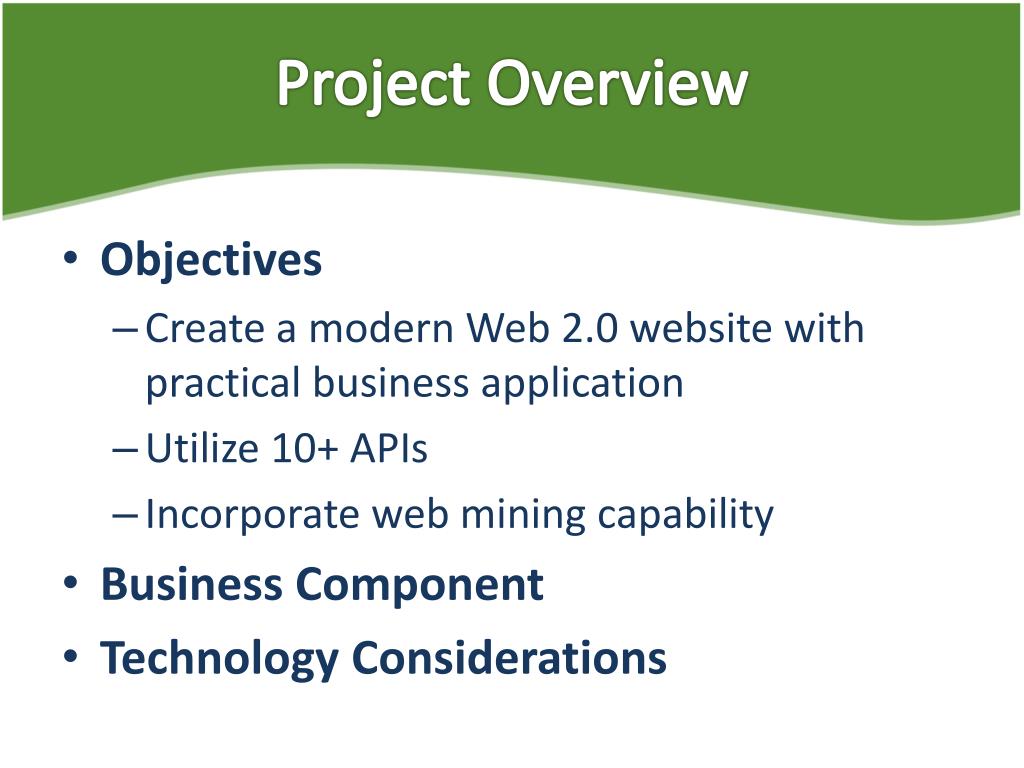 Project Overview

• Objectives
– Create a modern Web 2.0 website with practical business application
– Utilize 10+ APIs
– Incorporate web mining capability
• Business Component
• Technology Considerations